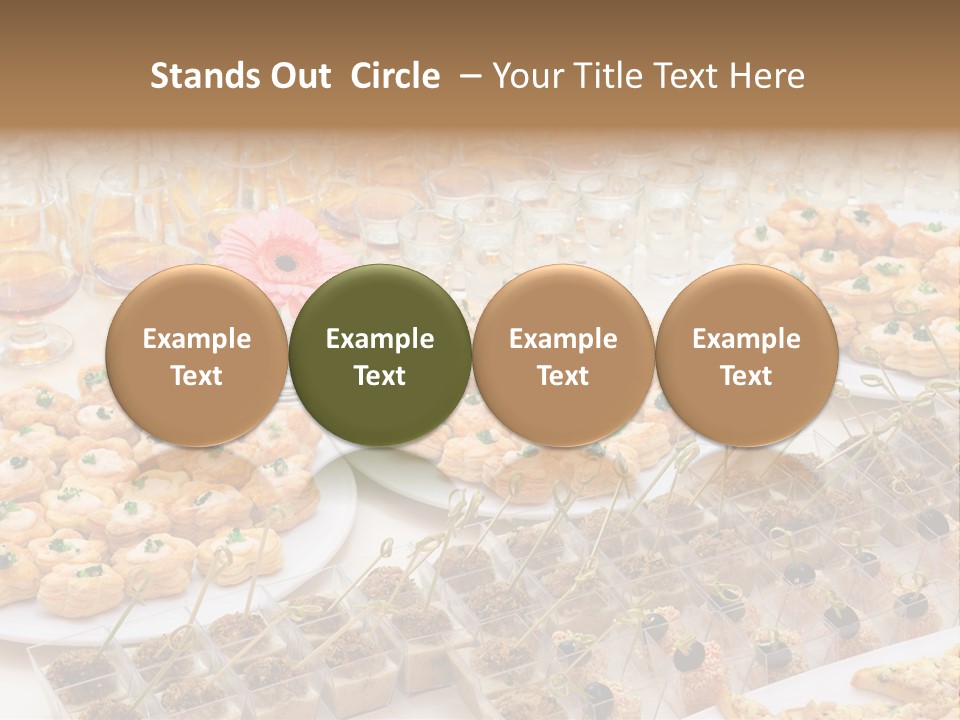 Stands Out Circle – Your Title Text Here

Example Text

Example Text

Example Text

Example Text